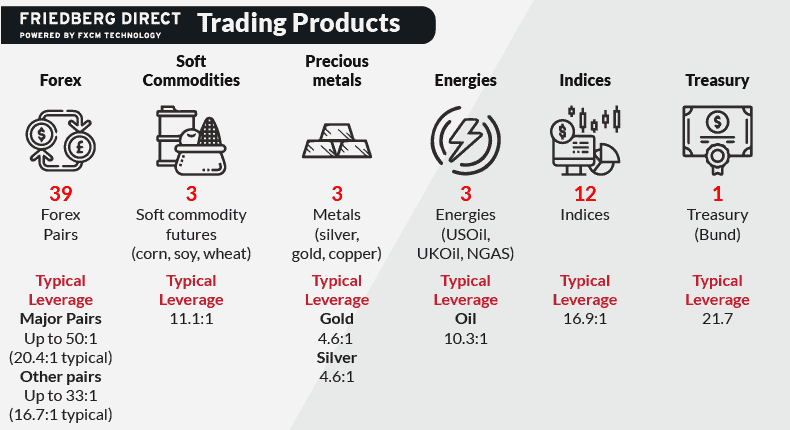 FRIEDBERG DIRECT
POWERED BY FXCM TECHNOLOGY
Trading Products

Forex

39
Forex Pairs

Typical Leverage
Major Pairs
Up to 50:1
(20.4:1 typical)
Other pairs
Up to 33:1
(16.7:1 typical)

Soft Commodities

3
Soft commodity futures
(corn, soy, wheat)

Typical Leverage
11.1:1

Precious metals

3
Metals
(silver, gold, copper)

Typical Leverage
Gold
4.6:1
Silver
4.6:1

Energies

3
Energies
(USOil, UKOil, NGAS)

Typical Leverage
Oil
10.3:1

Indices

12
Indices

Typical Leverage
16.9:1

Treasury

1
Treasury
(Bund)

Typical Leverage
21.7